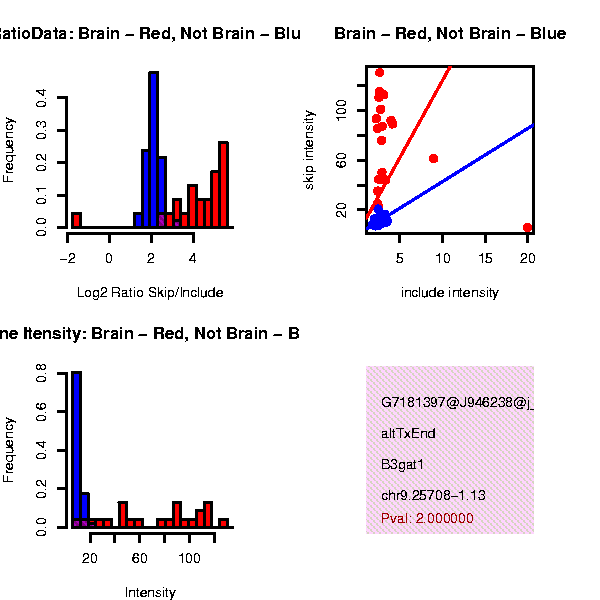 atioData: Brain – Red, Not Brain – Blu

Frequency

0.0 0.1 0.2 0.3 0.4

−2 0 2 4

Log2 Ratio Skip/Include

Brain – Red, Not Brain – Blue

skip intensity

20 60 100

5 10 15 20

include intensity

ne Itensity: Brain – Red, Not Brain – B

Frequency

0.0 0.2 0.4 0.6 0.8

20 60 100

Intensity

G7181397@J946238@j_

altTxEnd

B3gat1

chr9.25708−1.13

Pval: 2.000000